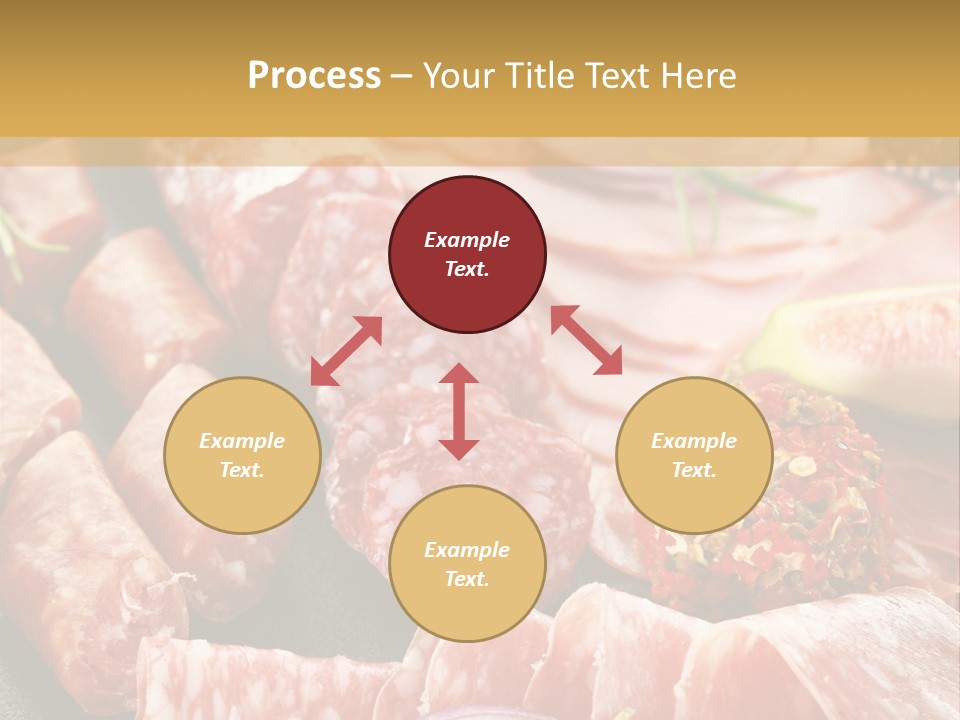 Process – Your Title Text Here

Example Text.

Example Text.

Example Text.

Example Text.